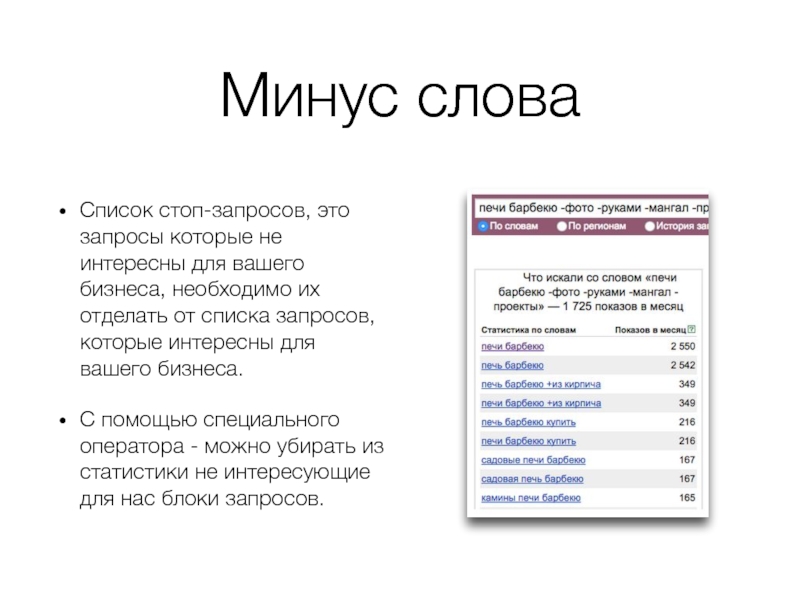 Минус слова

• Список стоп-запросов, это запросы которые не интересны для вашего бизнеса, необходимо их отделать от списка запросов, которые интересны для вашего бизнеса.

• С помощью специального оператора - можно убирать из статистики не интересующие для нас блоки запросов.

печи барбекю -фото -руками -мангал -пр

По словам По регионам История зап

Что искали со словом «печи барбекю -фото -руками -мангал -проекты» — 1 725 показов в месяц

| Статистика по словам | Показов в месяц |
|---|---|
| печи барбекю | 2 550 |
| печь барбекю | 2 542 |
| печь барбекю +из кирпича | 349 |
| печи барбекю +из кирпича | 349 |
| печь барбекю купить | 216 |
| печи барбекю купить | 216 |
| садовые печи барбекю | 167 |
| садовая печь барбекю | 167 |
| камины печи барбекю | 165 |